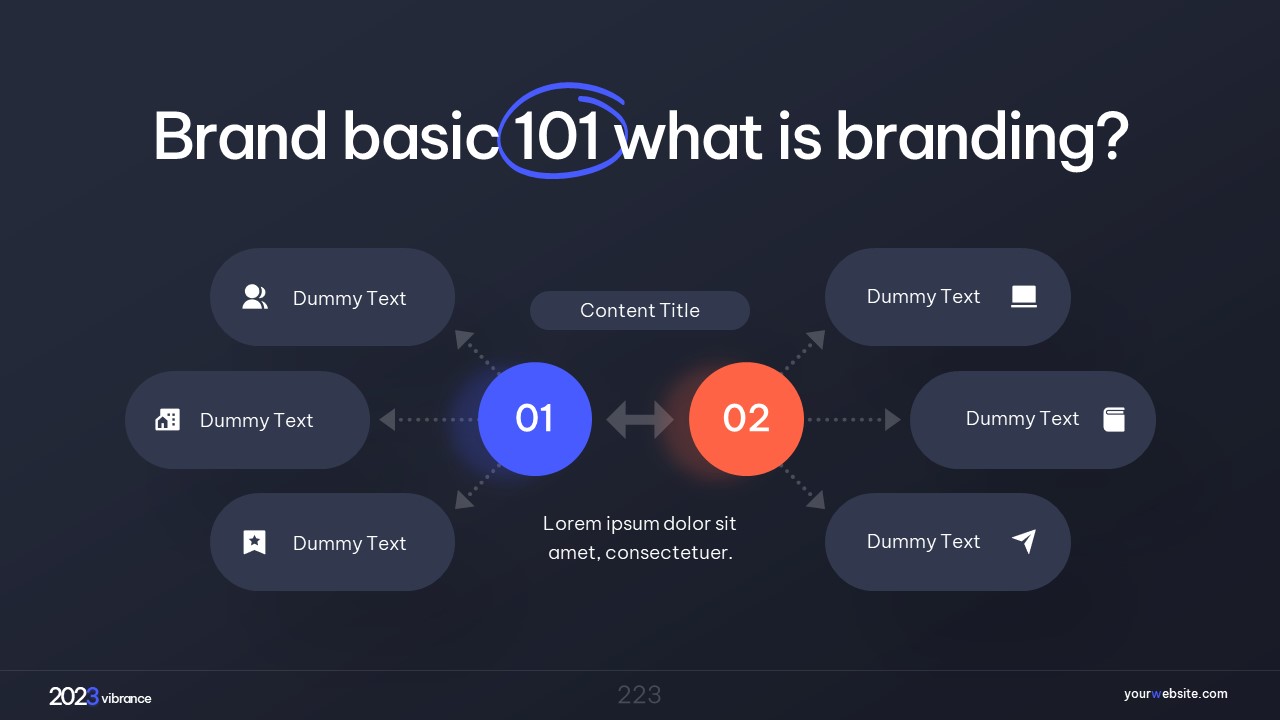 Brand basic 101 what is branding?

Dummy Text

Dummy Text

Dummy Text

Content Title

01

02

Lorem ipsum dolor sit amet, consectetuer.

Dummy Text

Dummy Text

Dummy Text

2023 vibrance

223

yourwebsite.com